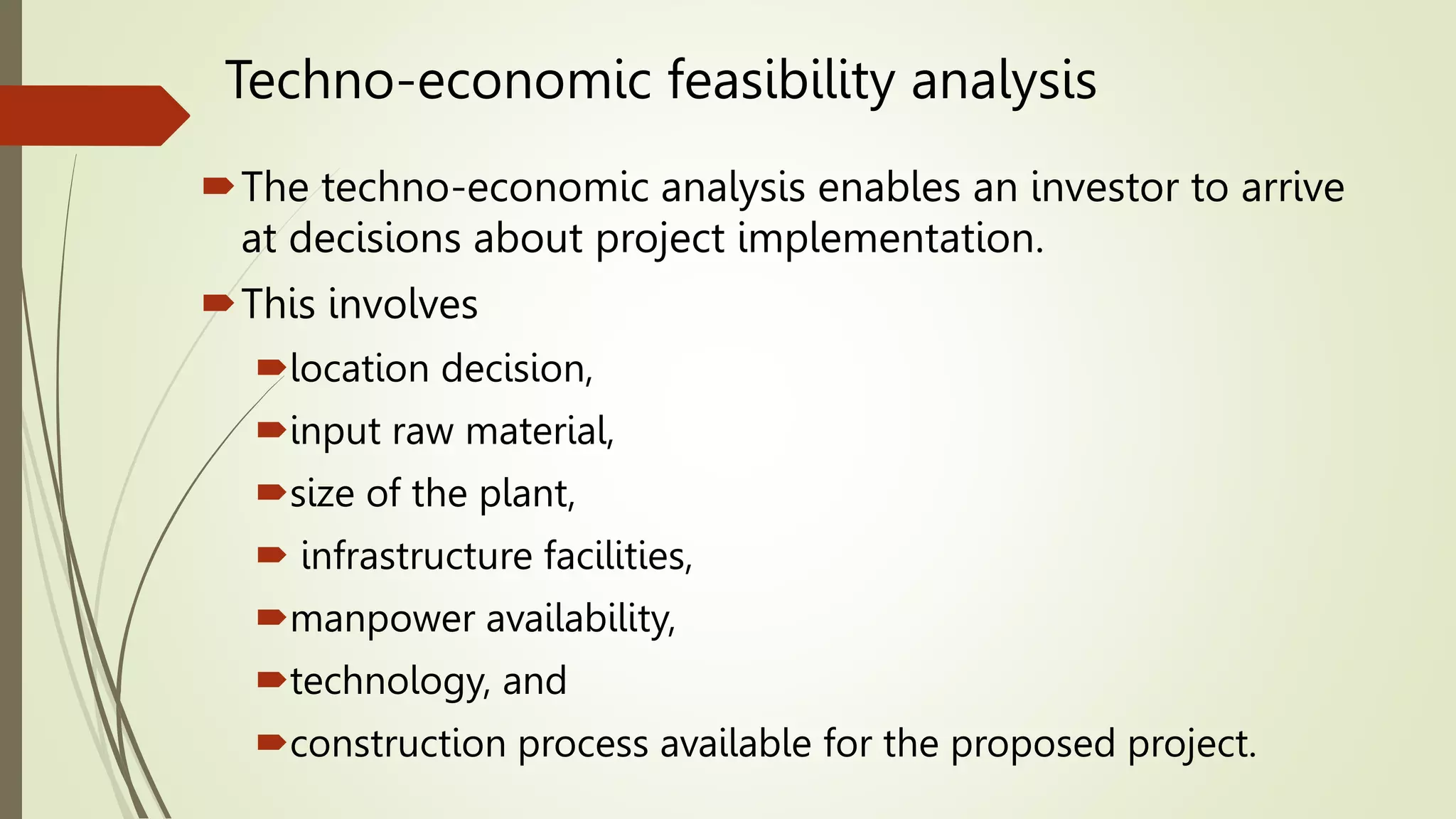 Techno-economic feasibility analysis

The techno-economic analysis enables an investor to arrive at decisions about project implementation.

This involves

location decision,

input raw material,

size of the plant,

infrastructure facilities,

manpower availability,

technology, and

construction process available for the proposed project.